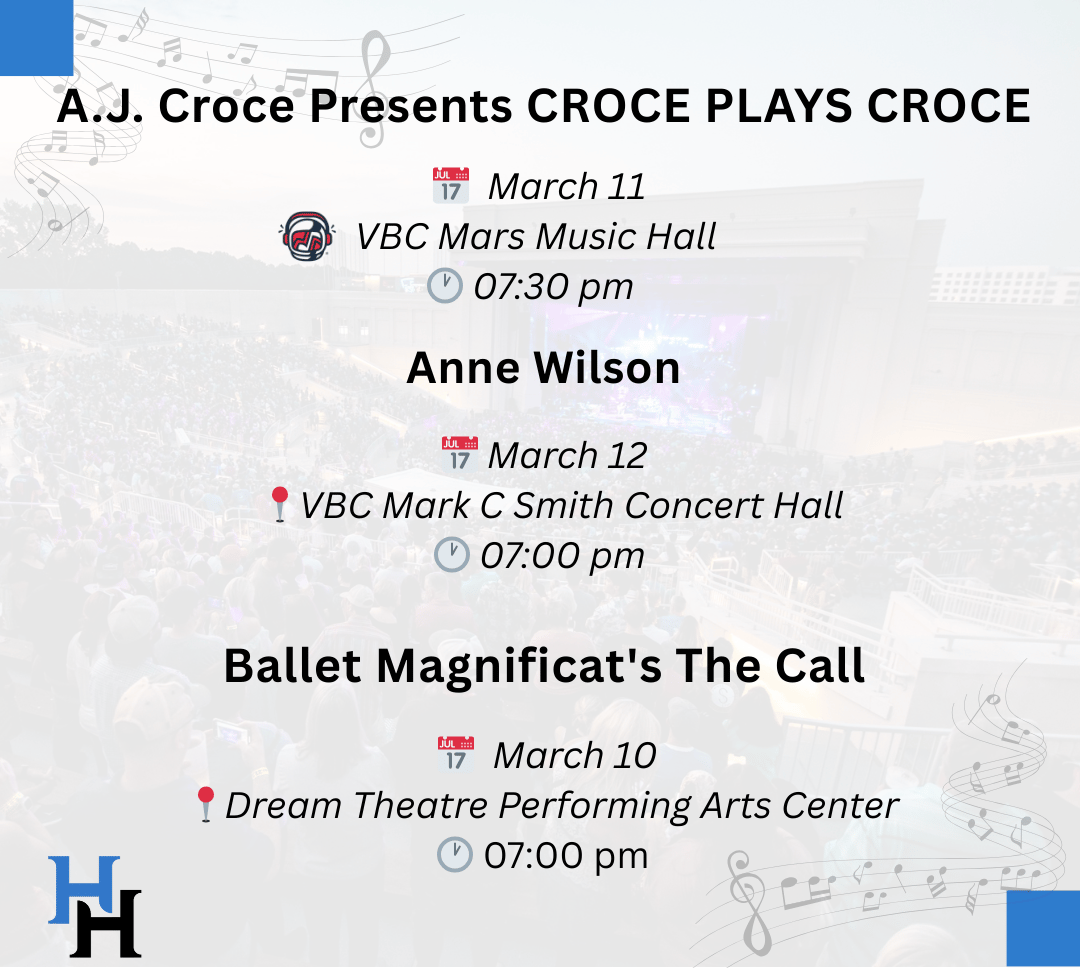 A.J. Croce Presents CROCE PLAYS CROCE

JUL 17 March 11
VBC Mars Music Hall
07:30 pm

Anne Wilson

JUL 17 March 12
VBC Mark C Smith Concert Hall
07:00 pm

Ballet Magnificat's The Call

JUL 17 March 10
Dream Theatre Performing Arts Center
07:00 pm

HH